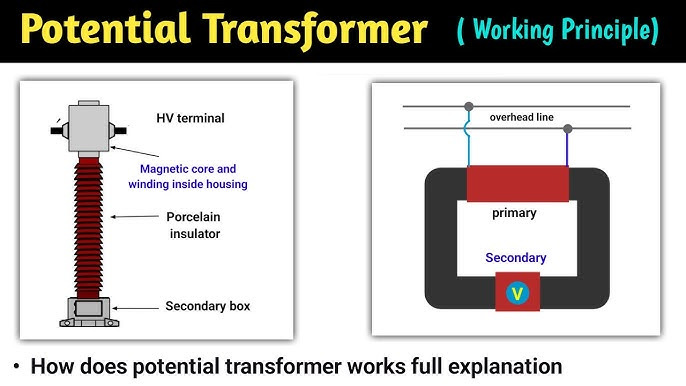 Potential Transformer ( Working Principle)

HV terminal

Magnetic core and winding inside housing

Porcelain insulator

Secondary box

overhead line

primary

Secondary

V

• How does potential transformer works full explanation